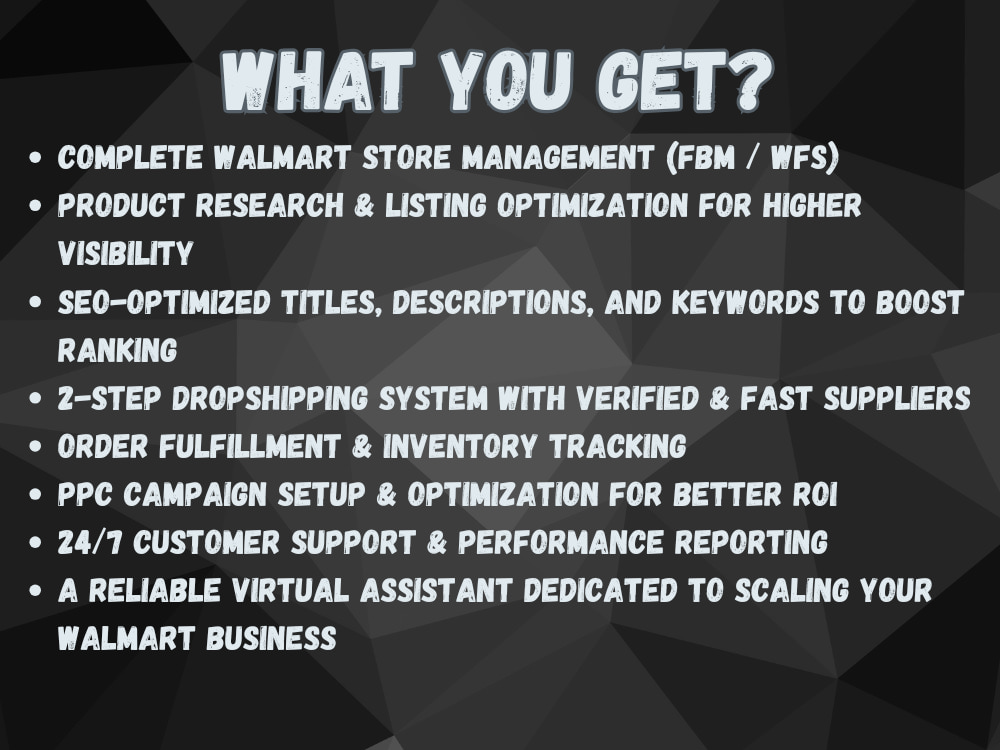 WHAT YOU GET?

• COMPLETE WALMART STORE MANAGEMENT (FBM / WFS)
• PRODUCT RESEARCH & LISTING OPTIMIZATION FOR HIGHER VISIBILITY
• SEO-OPTIMIZED TITLES, DESCRIPTIONS, AND KEYWORDS TO BOOST RANKING
• 2-STEP DROPSHIPPING SYSTEM WITH VERIFIED & FAST SUPPLIERS
• ORDER FULFILLMENT & INVENTORY TRACKING
• PPC CAMPAIGN SETUP & OPTIMIZATION FOR BETTER ROI
• 24/7 CUSTOMER SUPPORT & PERFORMANCE REPORTING
• A RELIABLE VIRTUAL ASSISTANT DEDICATED TO SCALING YOUR WALMART BUSINESS